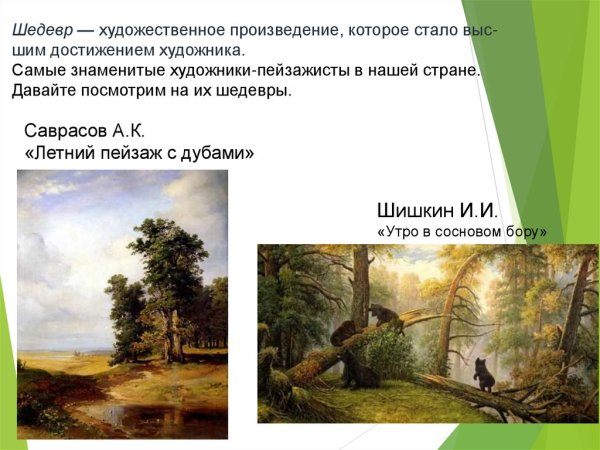 Шедевр — художественное произведение, которое стало высшим достижением художника.
Самые знаменитые художники-пейзажисты в нашей стране.
Давайте посмотрим на их шедевры.

Саврасов А.К.
«Летний пейзаж с дубами»

Шишкин И.И.
«Утро в сосновом бору»